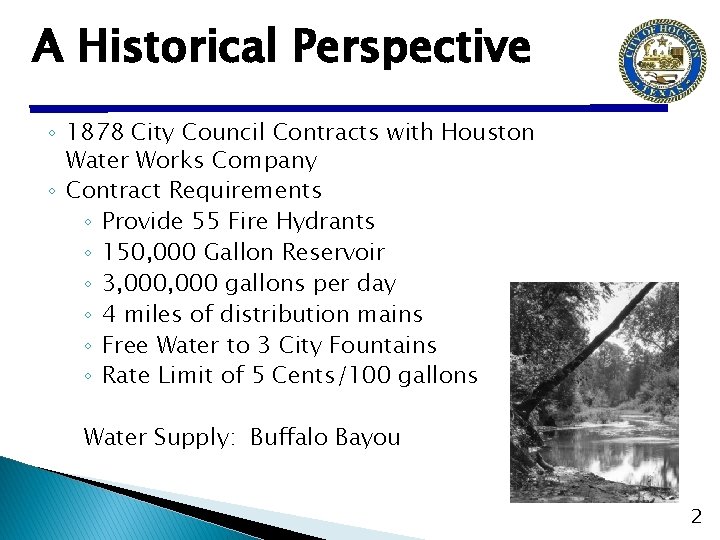 A Historical Perspective

CITY OF HOUSTON TEXAS

◦ 1878 City Council Contracts with Houston Water Works Company
◦ Contract Requirements
◦ Provide 55 Fire Hydrants
◦ 150,000 Gallon Reservoir
◦ 3,000,000 gallons per day
◦ 4 miles of distribution mains
◦ Free Water to 3 City Fountains
◦ Rate Limit of 5 Cents/100 gallons

Water Supply: Buffalo Bayou

2